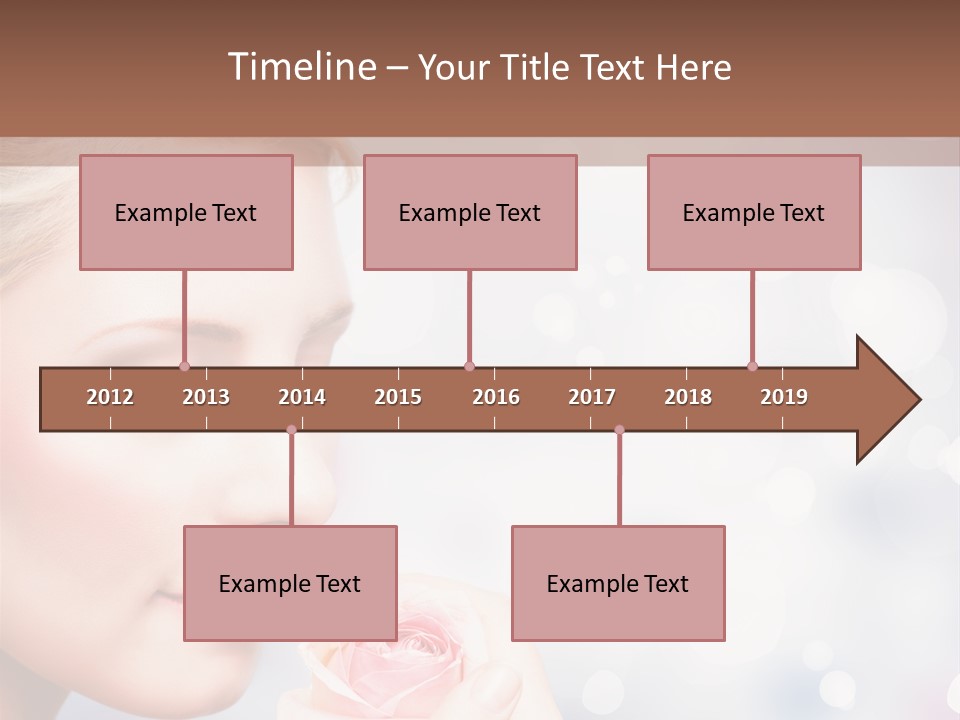 Timeline – Your Title Text Here

Example Text

Example Text

Example Text

2012 2013 2014 2015 2016 2017 2018 2019

Example Text

Example Text